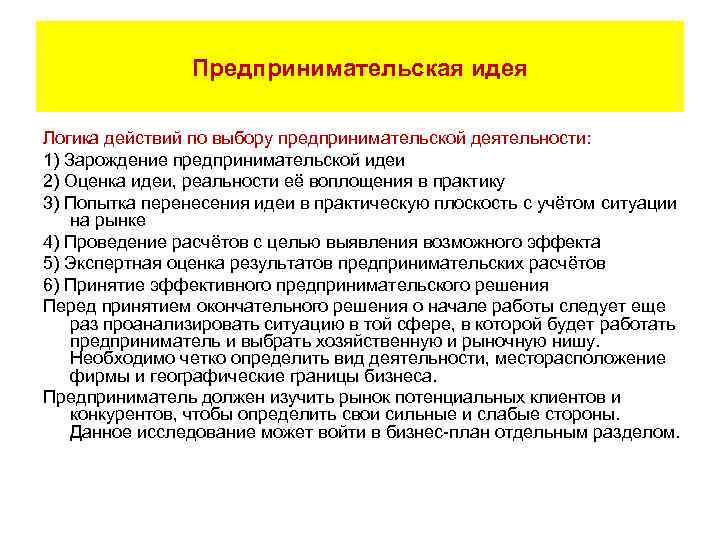 Предпринимательская идея

Логика действий по выбору предпринимательской деятельности:

1) Зарождение предпринимательской идеи

2) Оценка идеи, реальности её воплощения в практику

3) Попытка перенесения идеи в практическую плоскость с учётом ситуации на рынке

4) Проведение расчётов с целью выявления возможного эффекта

5) Экспертная оценка результатов предпринимательских расчётов

6) Принятие эффективного предпринимательского решения

Перед принятием окончательного решения о начале работы следует еще раз проанализировать ситуацию в той сфере, в которой будет работать предприниматель и выбрать хозяйственную и рыночную нишу. Необходимо четко определить вид деятельности, месторасположение фирмы и географические границы бизнеса.

Предприниматель должен изучить рынок потенциальных клиентов и конкурентов, чтобы определить свои сильные и слабые стороны. Данное исследование может войти в бизнес-план отдельным разделом.